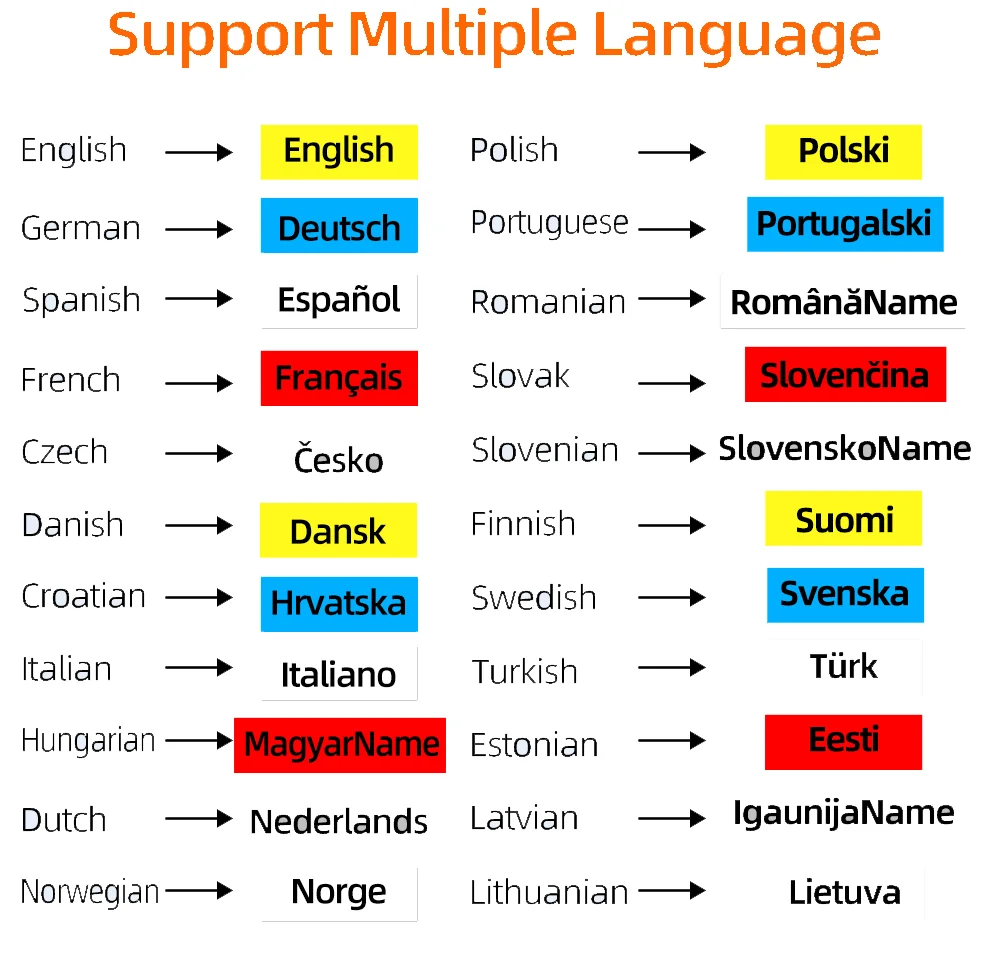 Support Multiple Language

English → English
German → Deutsch
Spanish → Español
French → Français
Czech → Česko
Danish → Dansk
Croatian → Hrvatska
Italian → Italiano
Hungarian → MagyarName
Dutch → Nederlands
Norwegian → Norge

Polish → Polski
Portuguese → Portugalski
Romanian → RomânăName
Slovak → Slovenčina
Slovenian → SlovenskoName
Finnish → Suomi
Swedish → Svenska
Turkish → Türk
Estonian → Eesti
Latvian → IgaunijaName
Lithuanian → Lietuva